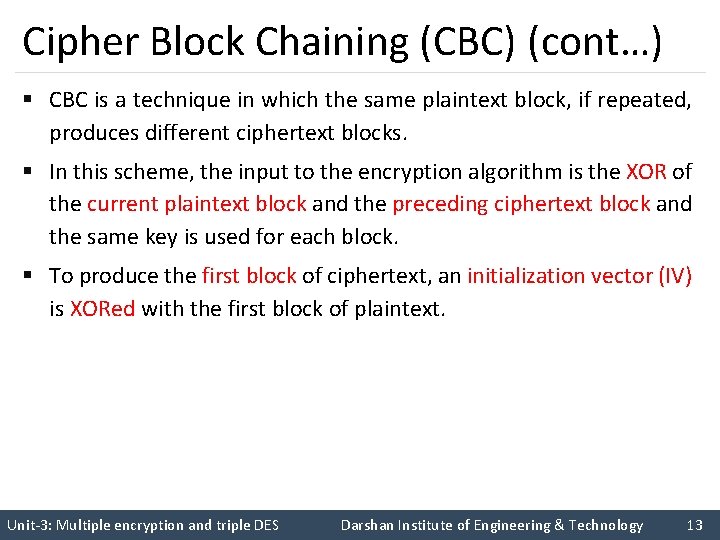 Cipher Block Chaining (CBC) (cont…)

▪ CBC is a technique in which the same plaintext block, if repeated, produces different ciphertext blocks.

▪ In this scheme, the input to the encryption algorithm is the XOR of the current plaintext block and the preceding ciphertext block and the same key is used for each block.

▪ To produce the first block of ciphertext, an initialization vector (IV) is XORed with the first block of plaintext.

Unit-3: Multiple encryption and triple DES Darshan Institute of Engineering & Technology 13